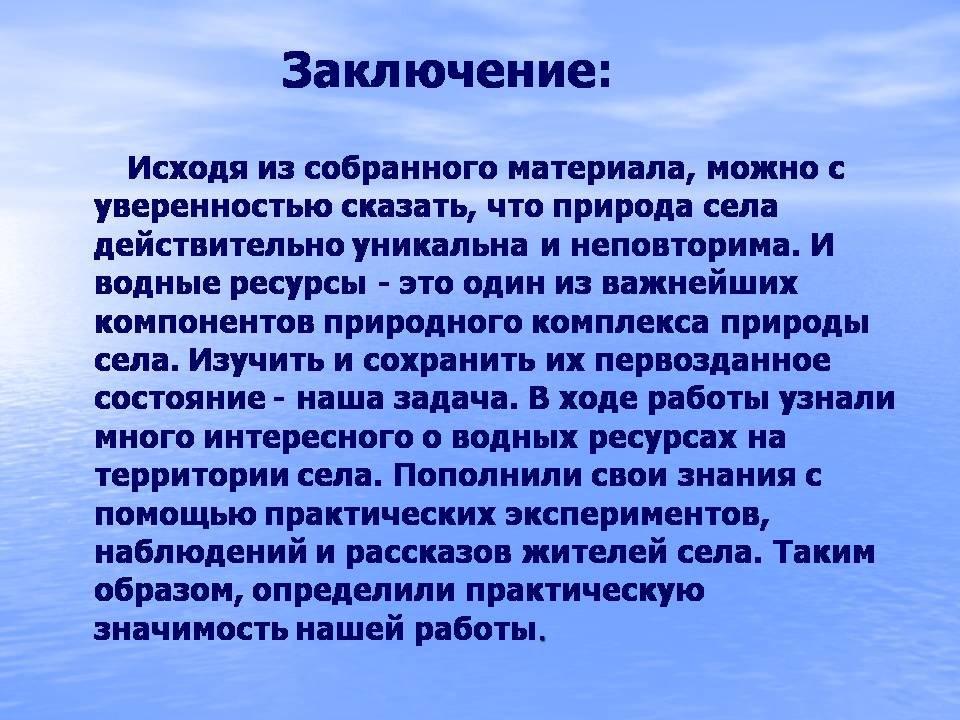 Заключение:

Исходя из собранного материала, можно с уверенностью сказать, что природа села действительно уникальна и неповторима. И водные ресурсы - это один из важнейших компонентов природного комплекса природы села. Изучить и сохранить их первозданное состояние - наша задача. В ходе работы узнали много интересного о водных ресурсах на территории села. Пополнили свои знания с помощью практических экспериментов, наблюдений и рассказов жителей села. Таким образом, определили практическую значимость нашей работы.